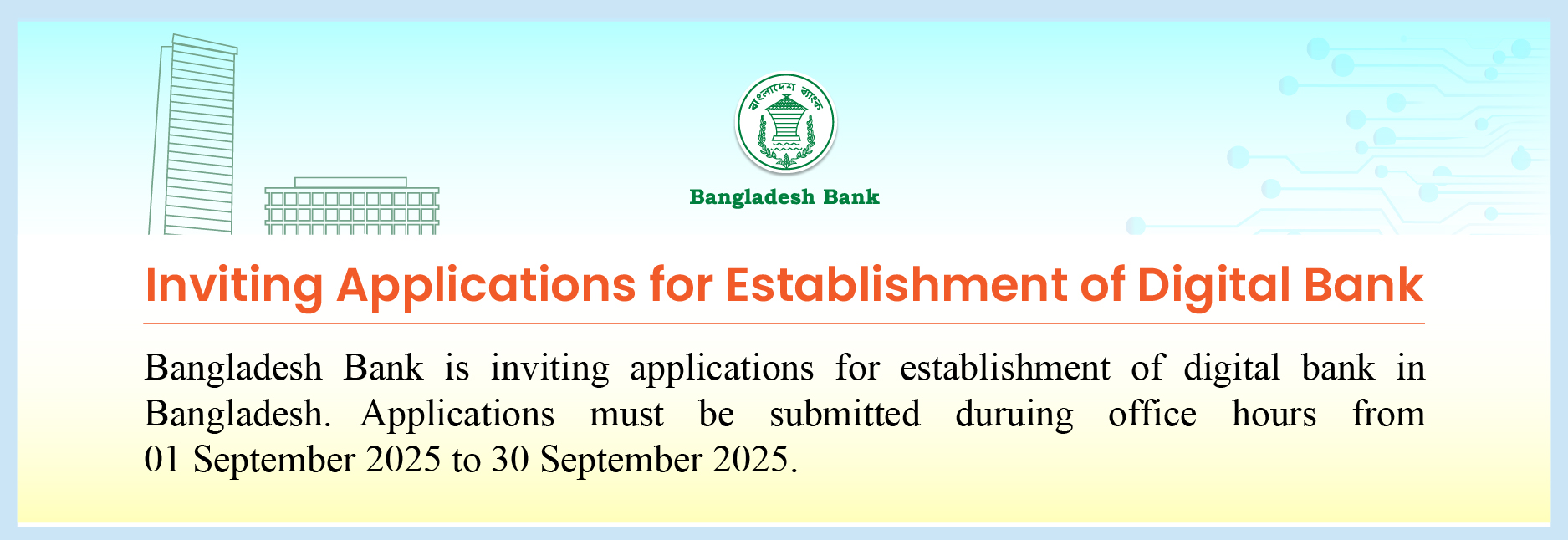 বাংলাদেশ ব্যাংক

Bangladesh Bank

Inviting Applications for Establishment of Digital Bank

Bangladesh Bank is inviting applications for establishment of digital bank in Bangladesh. Applications must be submitted duruing office hours from 01 September 2025 to 30 September 2025.